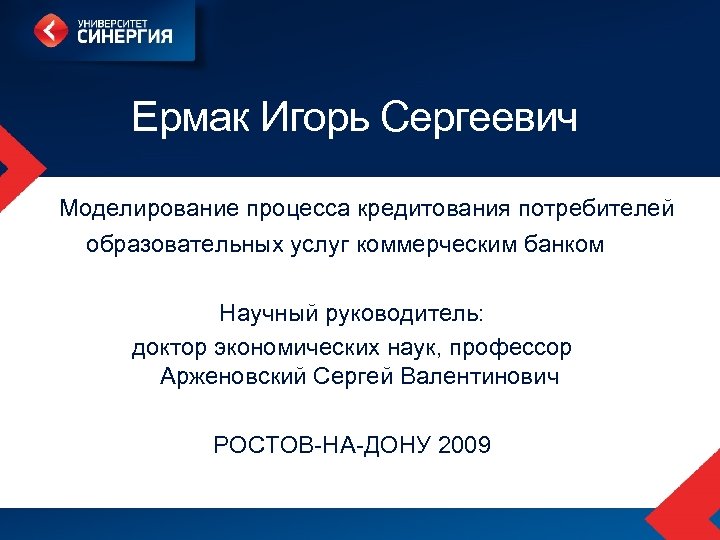 УНИВЕРСИТЕТ
СИНЕРГИЯ

Ермак Игорь Сергеевич

Моделирование процесса кредитования потребителей образовательных услуг коммерческим банком

Научный руководитель:
доктор экономических наук, профессор
Арженовский Сергей Валентинович

РОСТОВ-НА-ДОНУ 2009